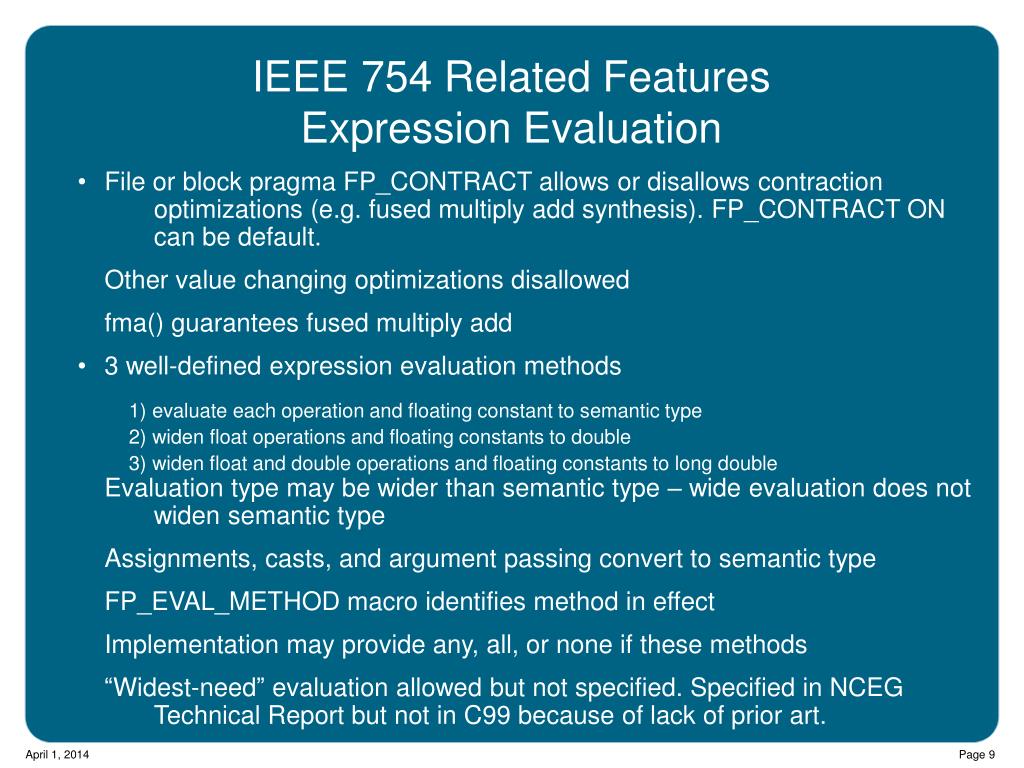 IEEE 754 Related Features
Expression Evaluation

• File or block pragma FP_CONTRACT allows or disallows contraction optimizations (e.g. fused multiply add synthesis). FP_CONTRACT ON can be default.

Other value changing optimizations disallowed

fma() guarantees fused multiply add

• 3 well-defined expression evaluation methods

1) evaluate each operation and floating constant to semantic type
2) widen float operations and floating constants to double
3) widen float and double operations and floating constants to long double

Evaluation type may be wider than semantic type – wide evaluation does not widen semantic type

Assignments, casts, and argument passing convert to semantic type

FP_EVAL_METHOD macro identifies method in effect

Implementation may provide any, all, or none if these methods

“Widest-need” evaluation allowed but not specified. Specified in NCEG Technical Report but not in C99 because of lack of prior art.

April 1, 2014

Page 9